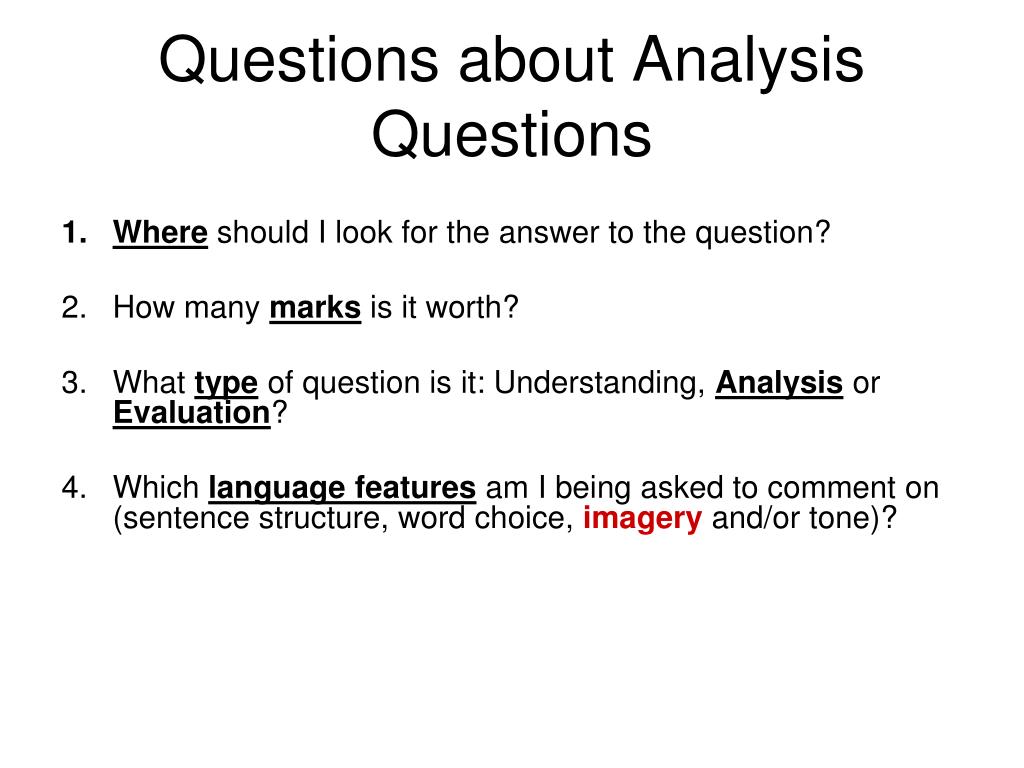 Questions about Analysis Questions

1. Where should I look for the answer to the question?

2. How many marks is it worth?

3. What type of question is it: Understanding, Analysis or Evaluation?

4. Which language features am I being asked to comment on (sentence structure, word choice, imagery and/or tone)?